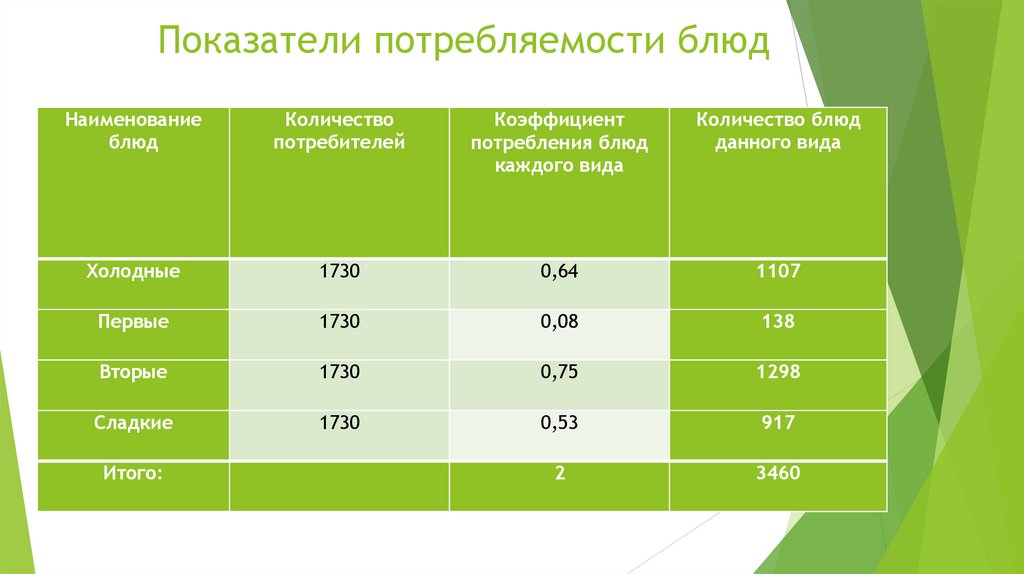 Показатели потребляемости блюд

| Наименование блюд | Количество потребителей | Коэффициент потребления блюд каждого вида | Количество блюд данного вида |
|---|---|---|---|
| Холодные | 1730 | 0,64 | 1107 |
| Первые | 1730 | 0,08 | 138 |
| Вторые | 1730 | 0,75 | 1298 |
| Сладкие | 1730 | 0,53 | 917 |
| Итого: | | 2 | 3460 |